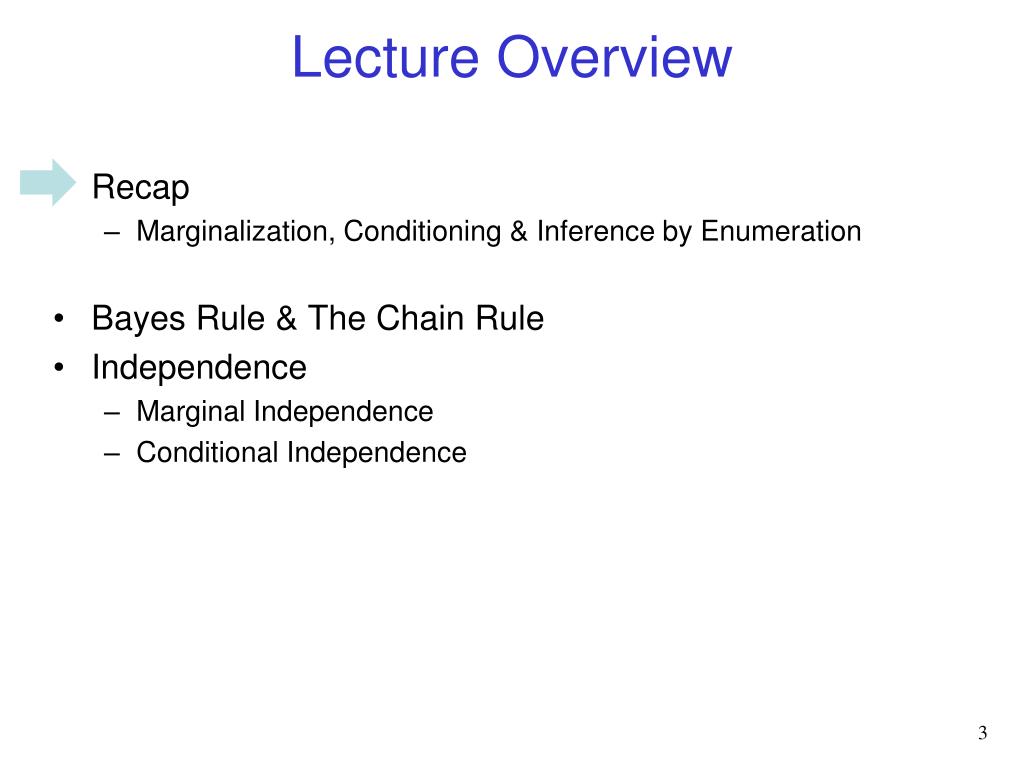 Lecture Overview

Recap
– Marginalization, Conditioning & Inference by Enumeration

• Bayes Rule & The Chain Rule
• Independence
– Marginal Independence
– Conditional Independence

3